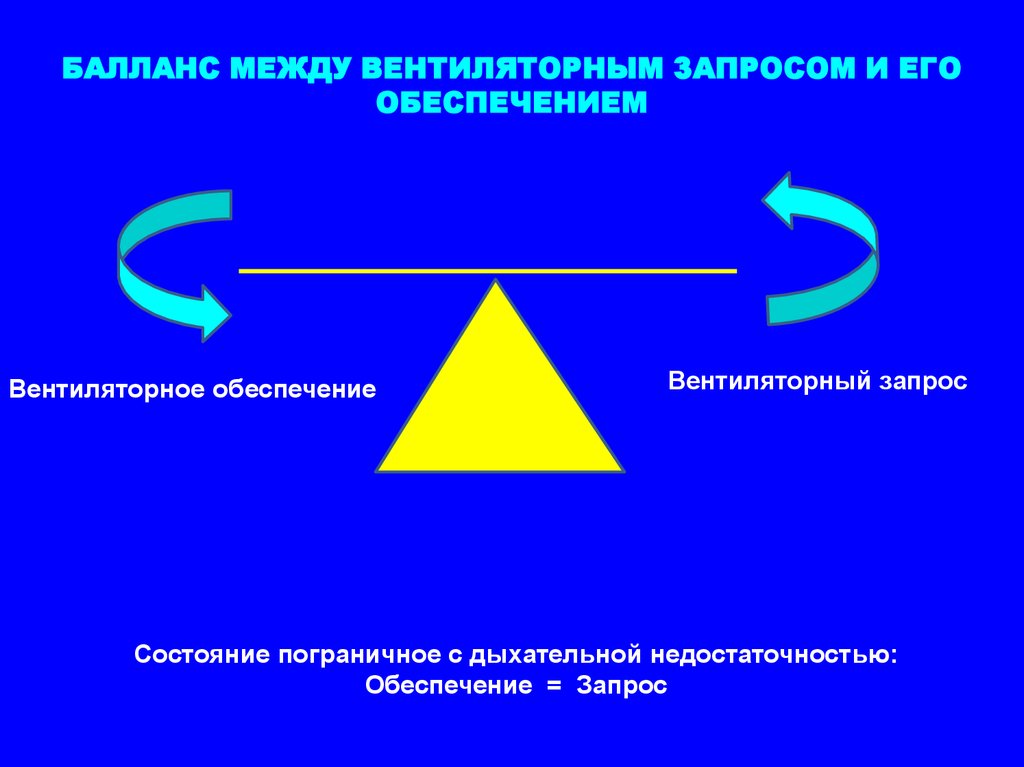 БАЛЛАНС МЕЖДУ ВЕНТИЛЯТОРНЫМ ЗАПРОСОМ И ЕГО ОБЕСПЕЧЕНИЕМ

Вентиляторное обеспечение

Вентиляторный запрос

Состояние пограничное с дыхательной недостаточностью:
Обеспечение = Запрос